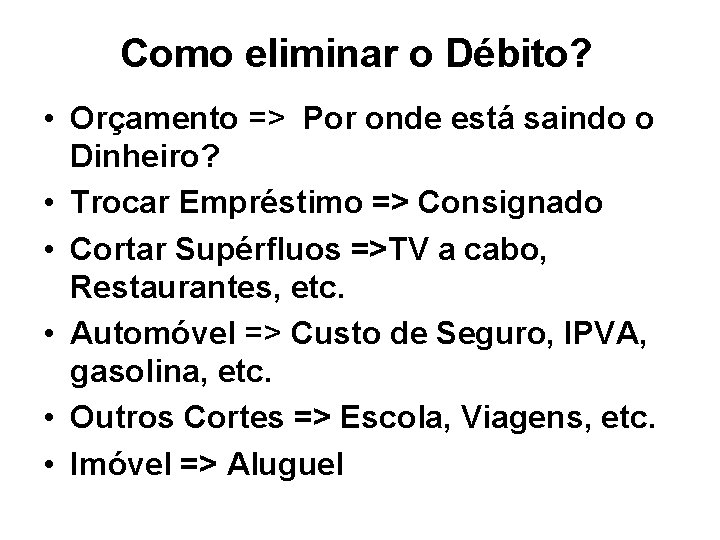 Como eliminar o Débito?

• Orçamento => Por onde está saindo o Dinheiro?
• Trocar Empréstimo => Consignado
• Cortar Supérfluos =>TV a cabo, Restaurantes, etc.
• Automóvel => Custo de Seguro, IPVA, gasolina, etc.
• Outros Cortes => Escola, Viagens, etc.
• Imóvel => Aluguel